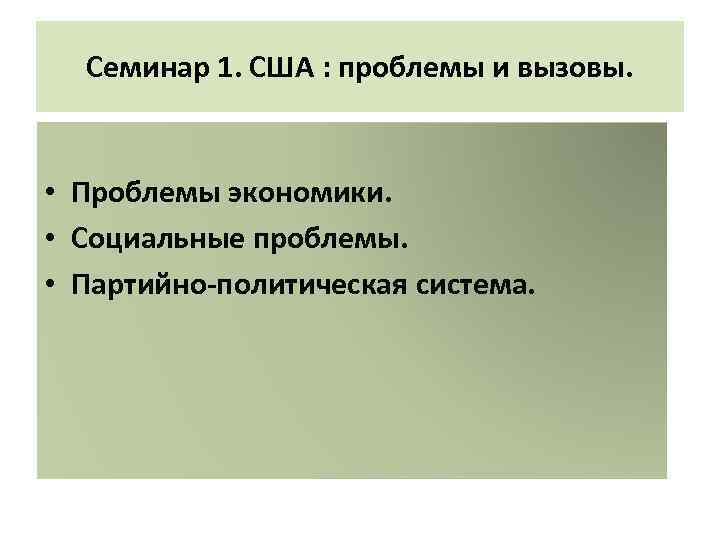 Семинар 1. США : проблемы и вызовы.

• Проблемы экономики.
• Социальные проблемы.
• Партийно-политическая система.